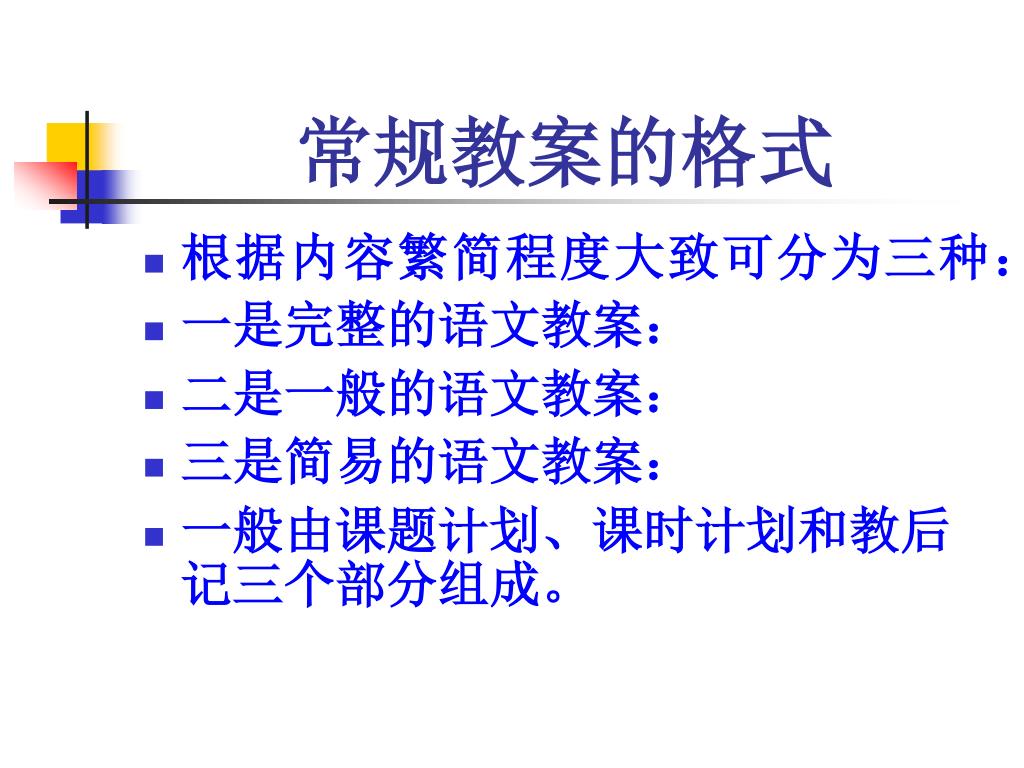 常规教案的格式

- 根据内容繁简程度大致可分为三种：
- 一是完整的语文教案：
- 二是一般的语文教案：
- 三是简易的语文教案：
- 一般由课题计划、课时计划和教后记三个部分组成。